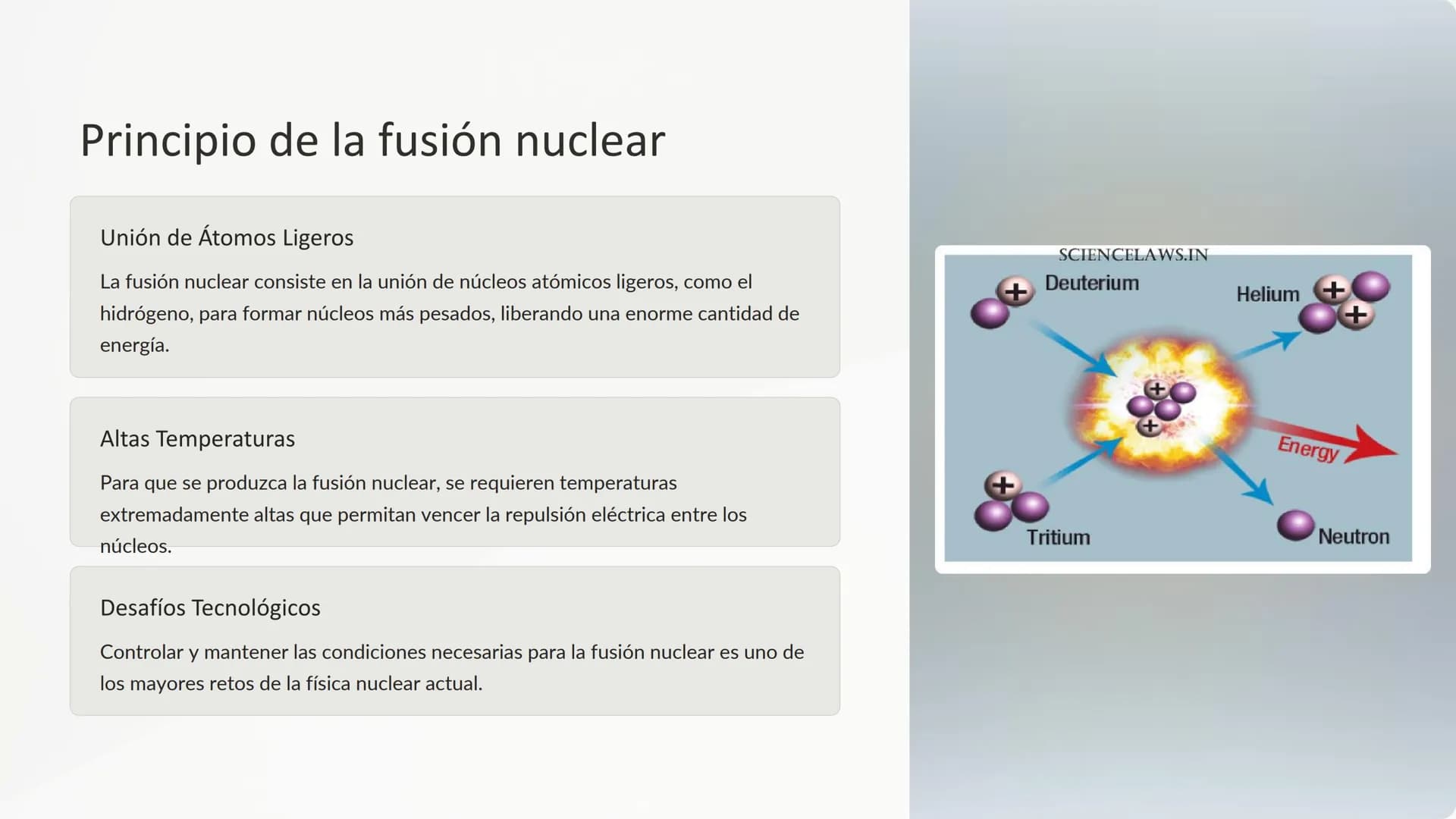 Principio de la fusión nuclear

Unión de Átomos Ligeros

La fusión nuclear consiste en la unión de núcleos atómicos ligeros, como el hidrógeno, para formar núcleos más pesados, liberando una enorme cantidad de energía.

Altas Temperaturas

Para que se produzca la fusión nuclear, se requieren temperaturas extremadamente altas que permitan vencer la repulsión eléctrica entre los núcleos.

Desafíos Tecnológicos

Controlar y mantener las condiciones necesarias para la fusión nuclear es uno de los mayores retos de la física nuclear actual.

SCIENCELAWS.IN
Deuterium
Helium
Energy
Tritium
Neutron